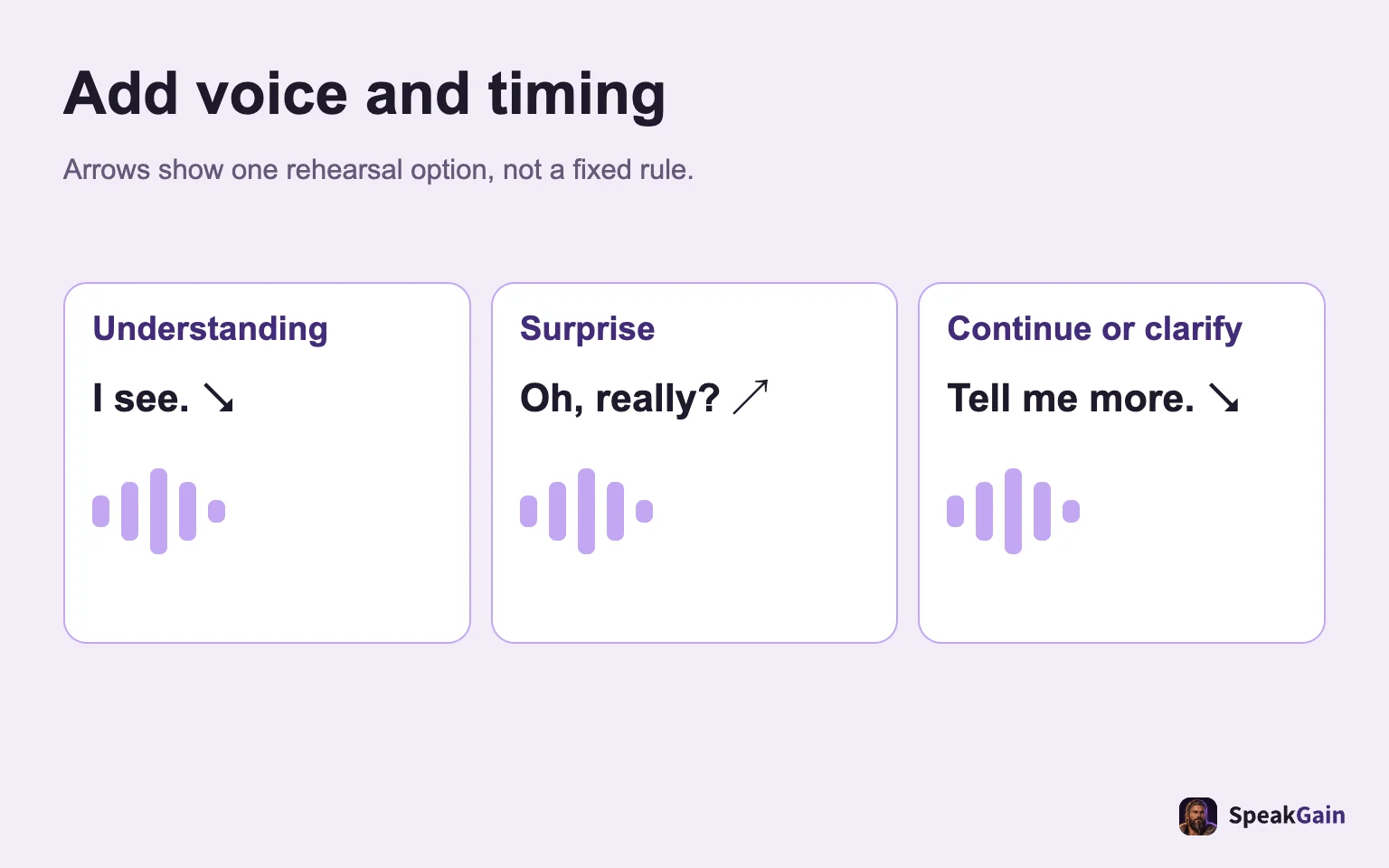 Add voice and timing

Arrows show one rehearsal option, not a fixed rule.

Understanding

I see. ↘

Surprise

Oh, really? ↗

Continue or clarify

Tell me more. ↘

SpeakGain